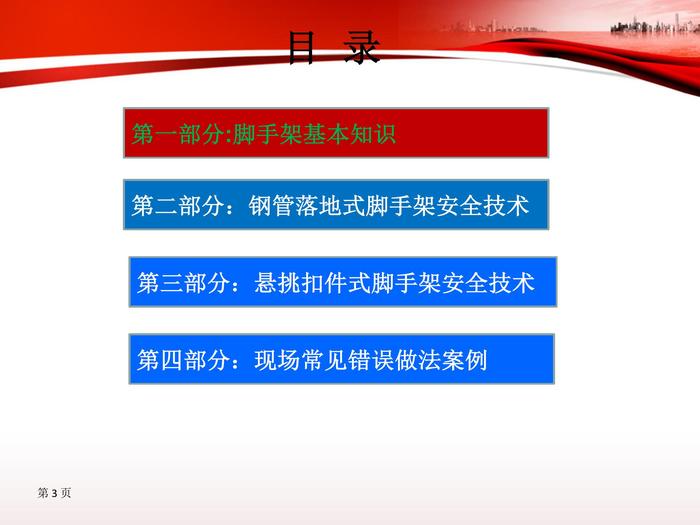 目 录

第一部分:脚手架基本知识

第二部分：钢管落地式脚手架安全技术

第三部分：悬挑扣件式脚手架安全技术

第四部分：现场常见错误做法案例

第 3 页